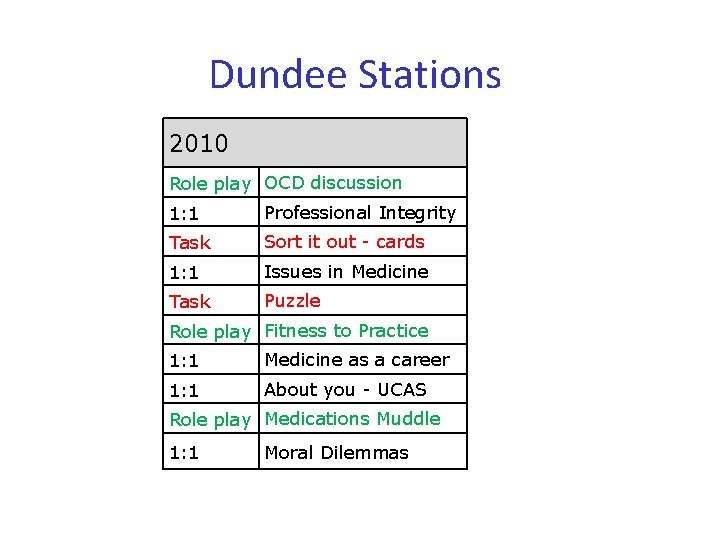 Dundee Stations

| 2010 | |
|---|---|
| Role play | OCD discussion |
| 1:1 | Professional Integrity |
| Task | Sort it out - cards |
| 1:1 | Issues in Medicine |
| Task | Puzzle |
| Role play | Fitness to Practice |
| 1:1 | Medicine as a career |
| 1:1 | About you - UCAS |
| Role play | Medications Muddle |
| 1:1 | Moral Dilemmas |